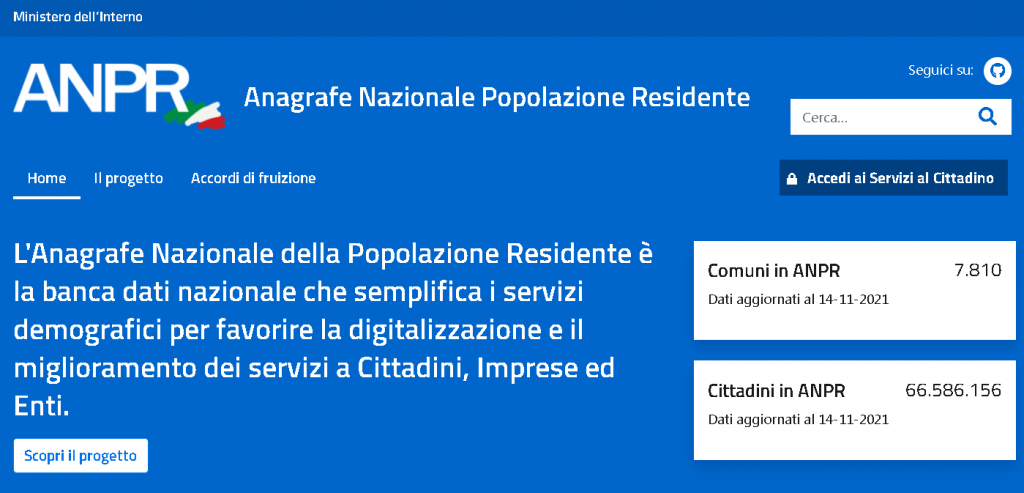 Ministero dell'Interno

ANPR

Anagrafe Nazionale Popolazione Residente

Seguici su:

Cerca...

Home Il progetto Accordi di fruizione

Accedi ai Servizi al Cittadino

L'Anagrafe Nazionale della Popolazione Residente è la banca dati nazionale che semplifica i servizi demografici per favorire la digitalizzazione e il miglioramento dei servizi a Cittadini, Imprese ed Enti.

Scopri il progetto

Comuni in ANPR 7.810
Dati aggiornati al 14-11-2021

Cittadini in ANPR 66.586.156
Dati aggiornati al 14-11-2021